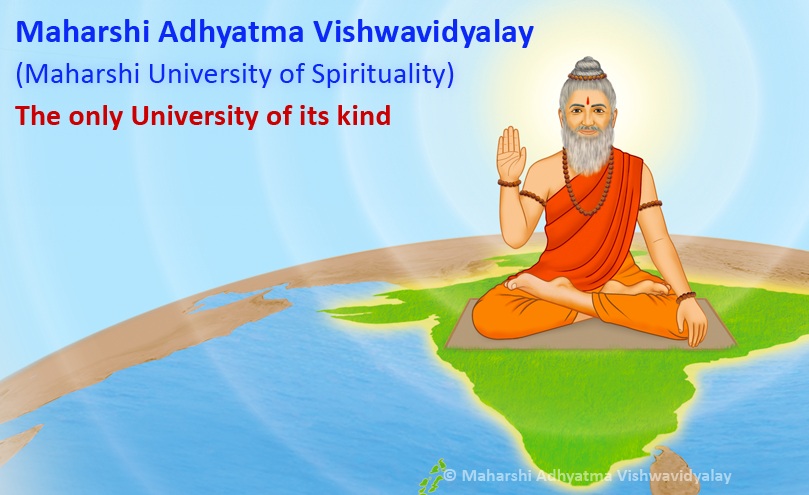 Maharshi Adhyatma Vishwavidyalay
(Maharshi University of Spirituality)
The only University of its kind

© Maharshi Adhyatma Vishwavidyalay